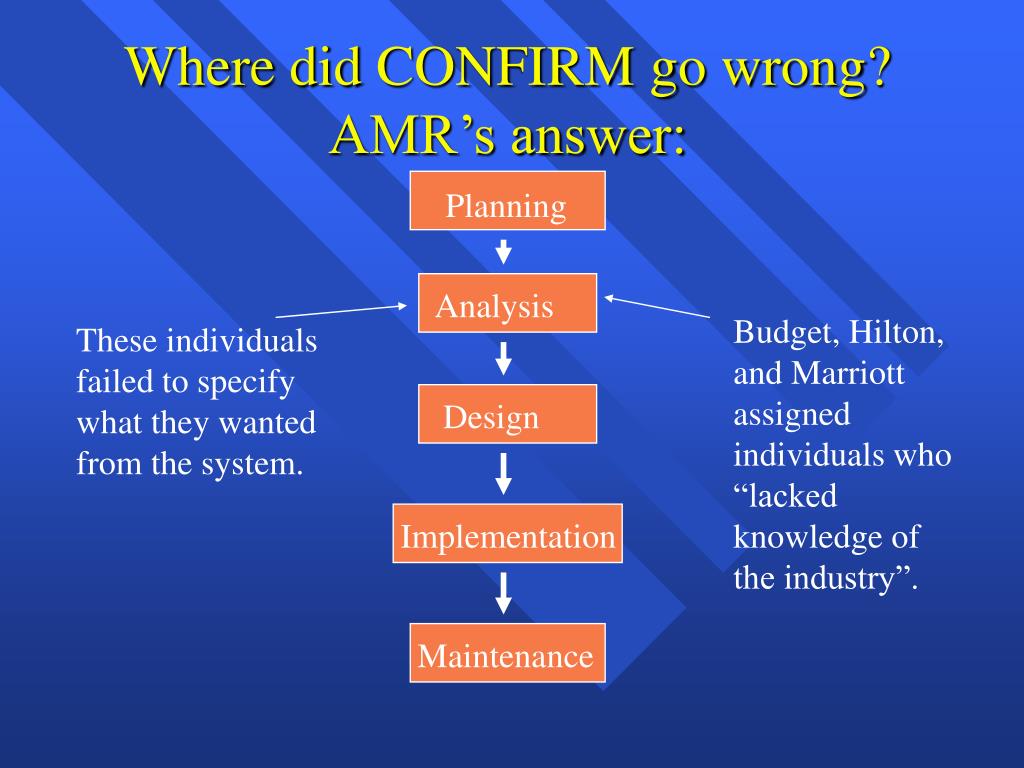 Where did CONFIRM go wrong? AMR’s answer:

Planning

Analysis

Design

Implementation

Maintenance

These individuals failed to specify what they wanted from the system.

Budget, Hilton, and Marriott assigned individuals who “lacked knowledge of the industry”.